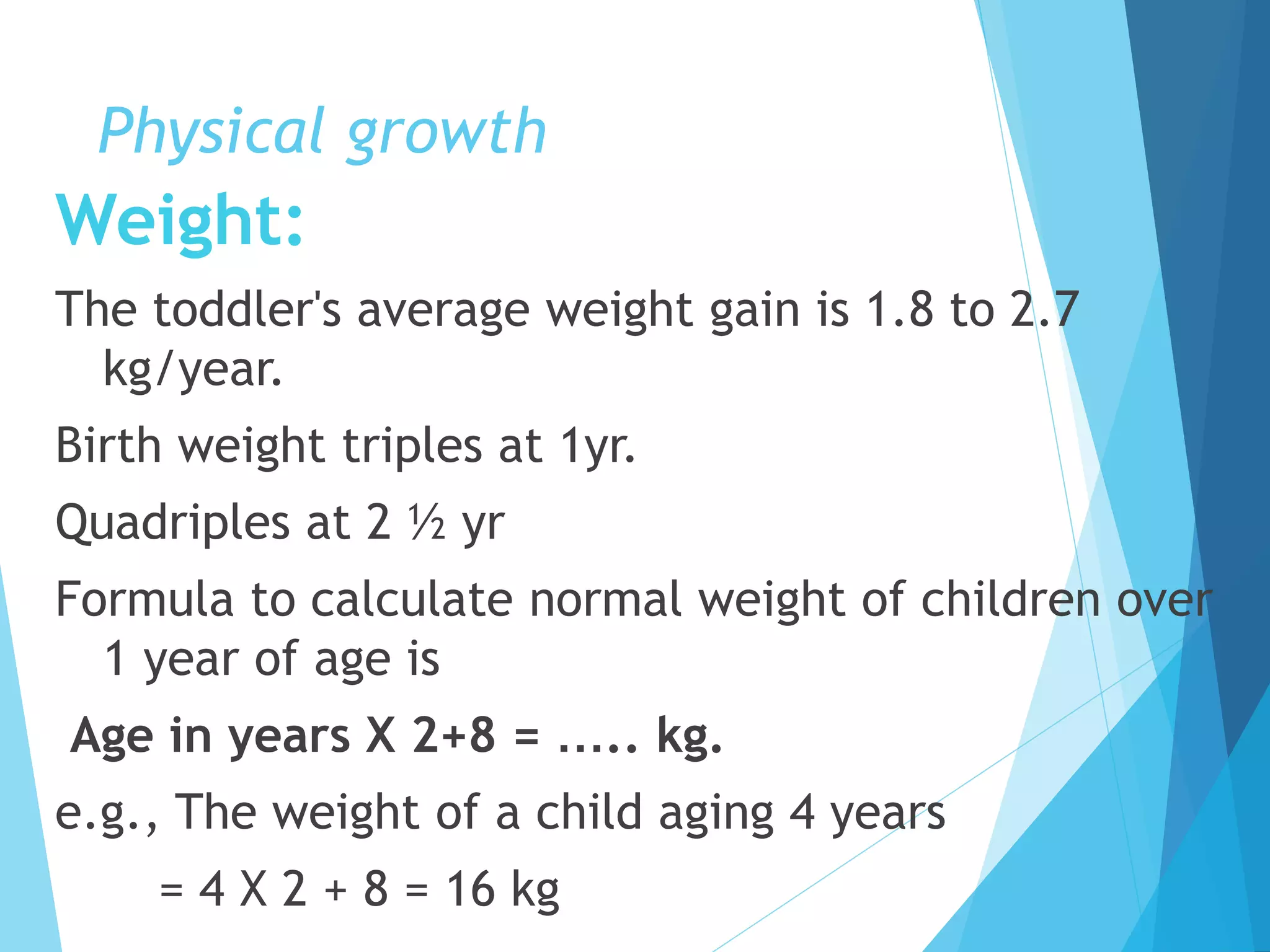 Physical growth

Weight:

The toddler's average weight gain is 1.8 to 2.7 kg/year.

Birth weight triples at 1yr.

Quadriples at 2 ½ yr

Formula to calculate normal weight of children over 1 year of age is

Age in years X 2+8 = ..... kg.

e.g., The weight of a child aging 4 years

= 4 X 2 + 8 = 16 kg